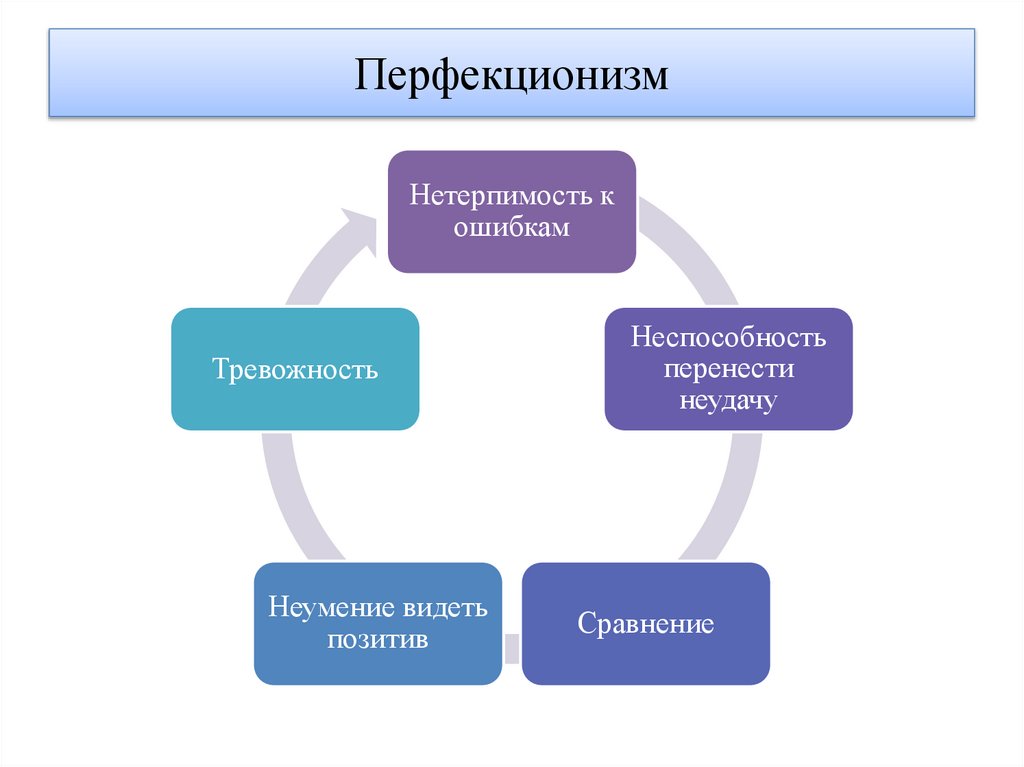 Перфекционизм

Нетерпимость к ошибкам

Неспособность перенести неудачу

Сравнение

Неумение видеть позитив

Тревожность